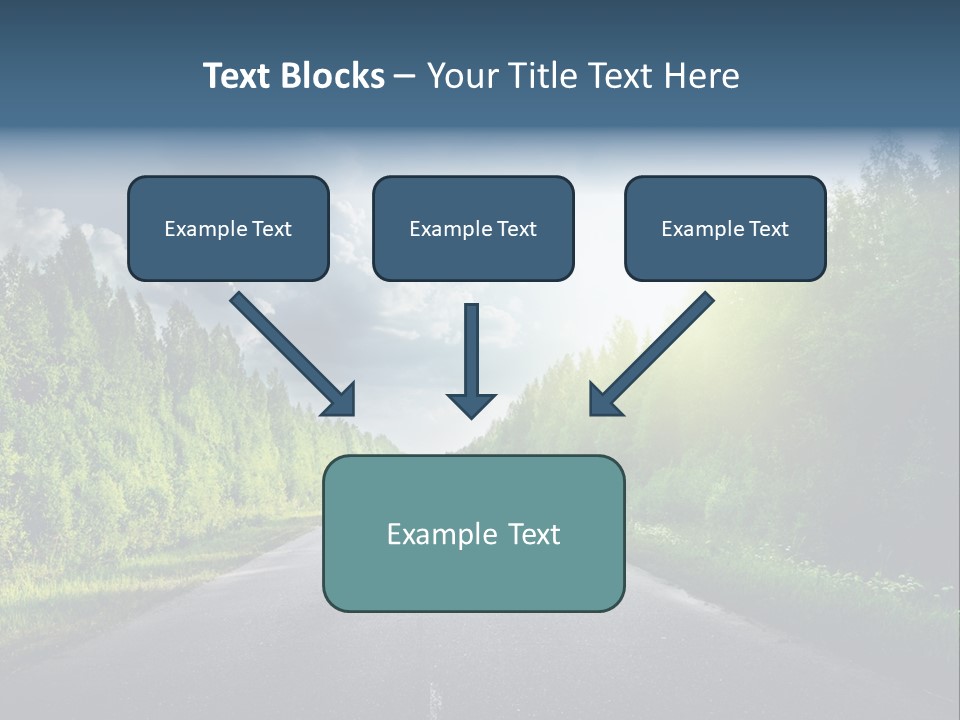 Text Blocks – Your Title Text Here

Example Text

Example Text

Example Text

Example Text